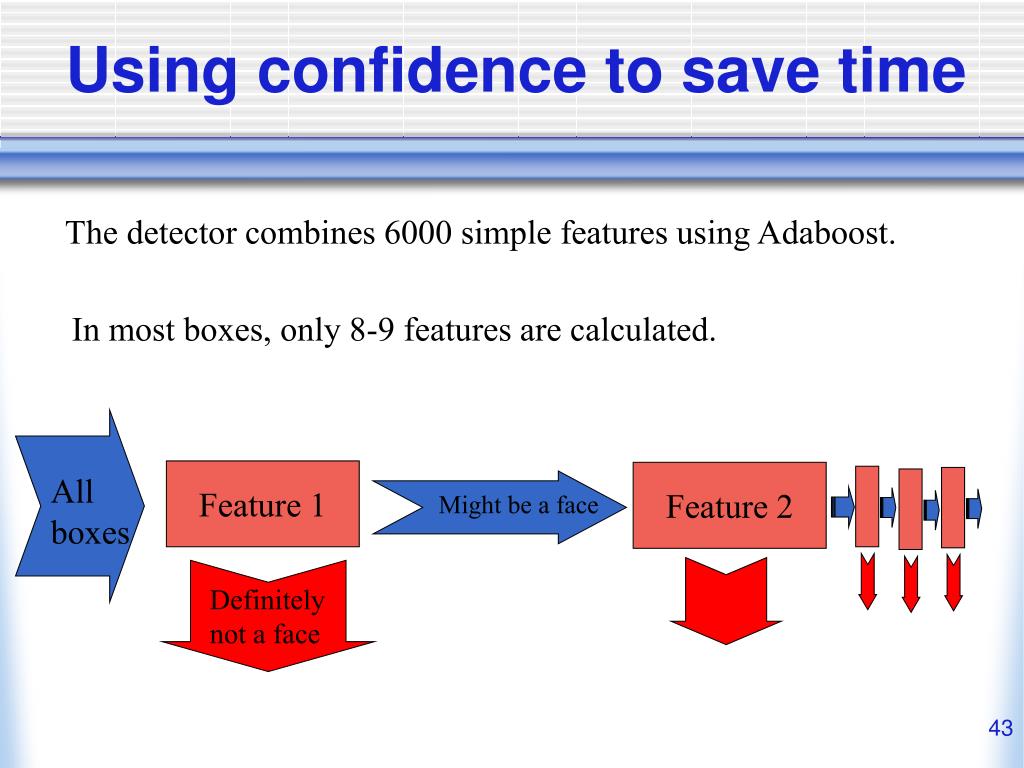 Using confidence to save time

The detector combines 6000 simple features using Adaboost.

In most boxes, only 8-9 features are calculated.

All boxes

Feature 1

Might be a face

Feature 2

Definitely not a face

43